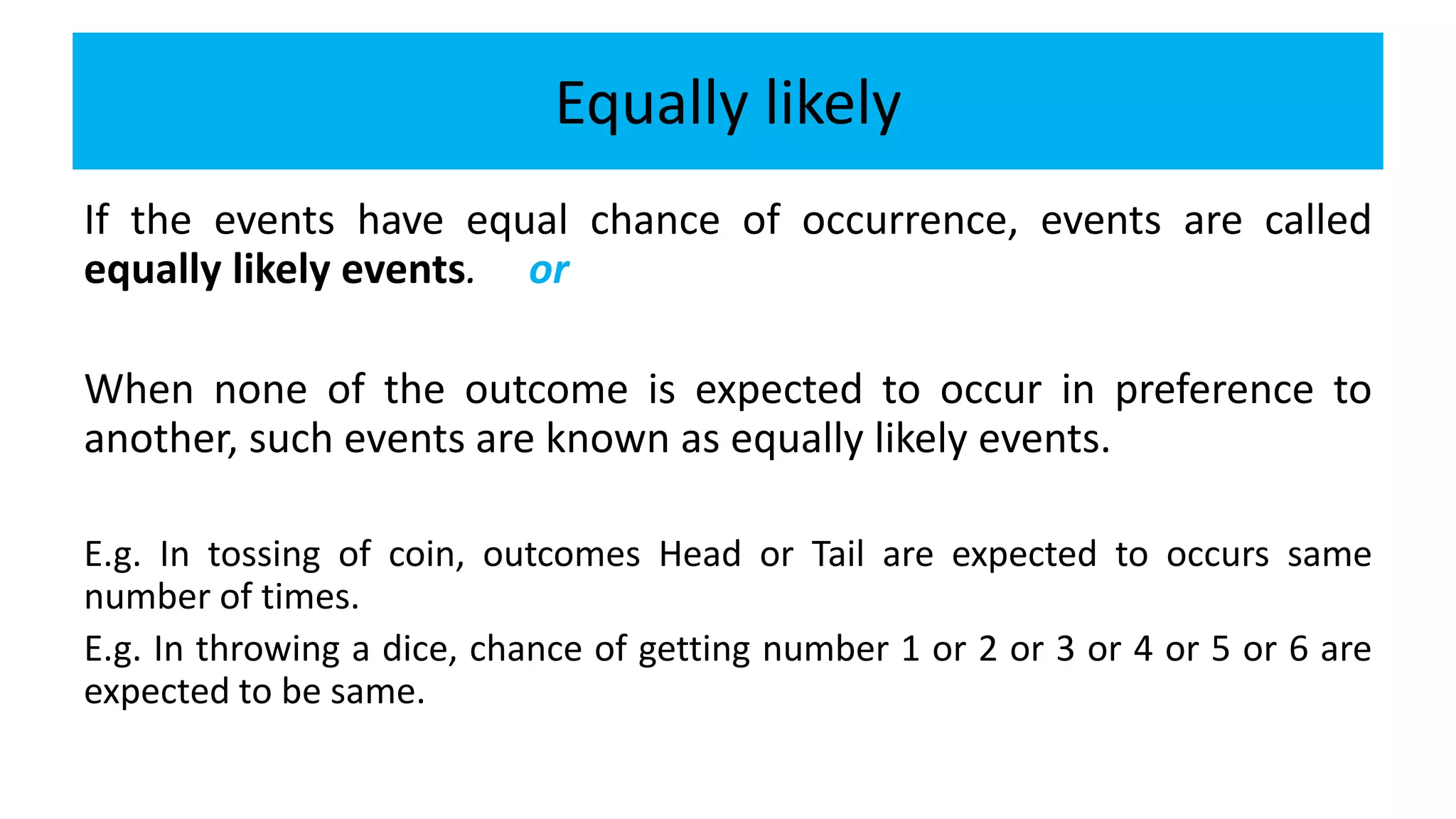 Equally likely

If the events have equal chance of occurrence, events are called equally likely events. or

When none of the outcome is expected to occur in preference to another, such events are known as equally likely events.

E.g. In tossing of coin, outcomes Head or Tail are expected to occurs same number of times.

E.g. In throwing a dice, chance of getting number 1 or 2 or 3 or 4 or 5 or 6 are expected to be same.